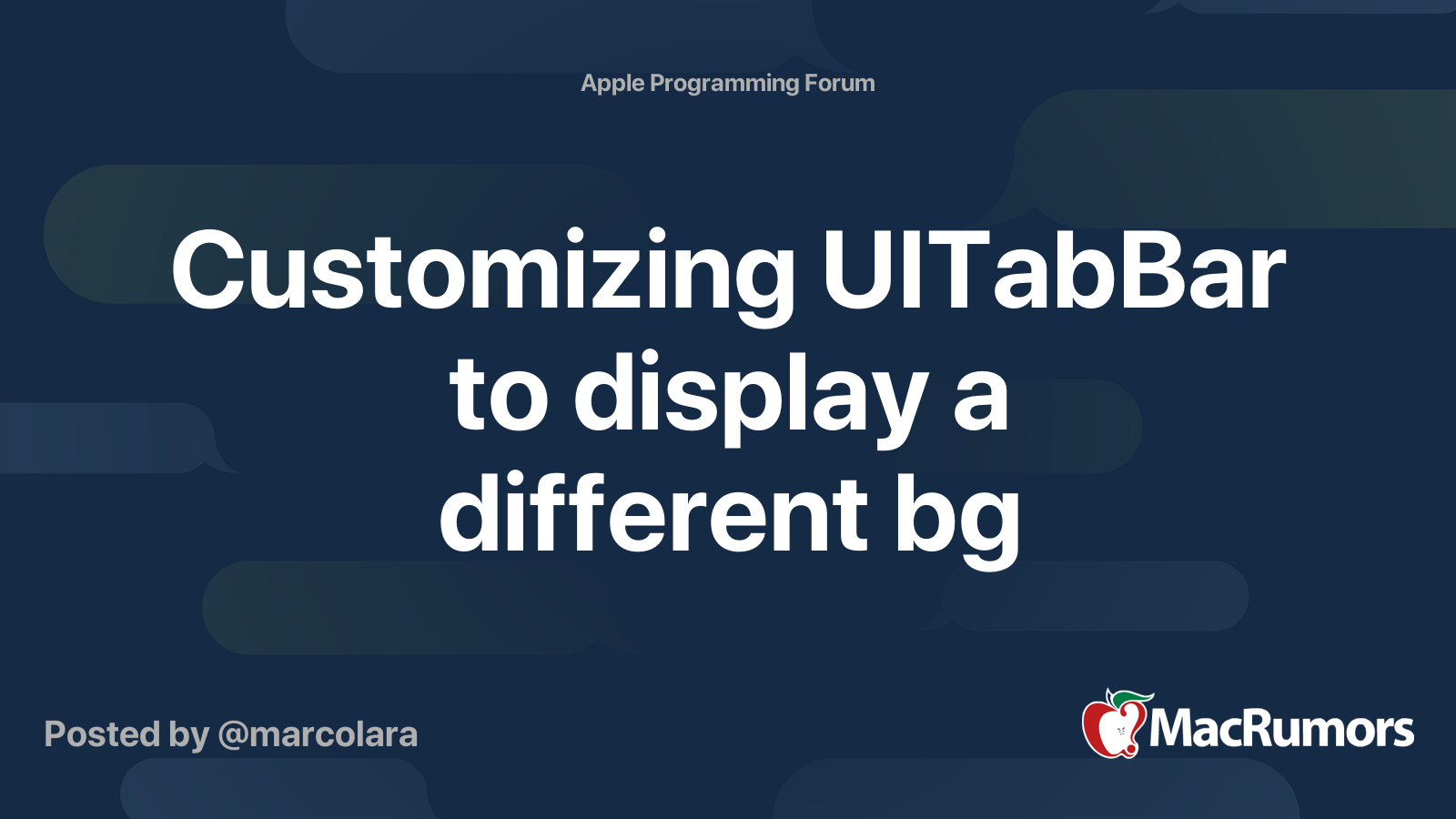 Apple Programming Forum

Customizing UITabBar to display a different bg

Posted by @marcolara

MacRumors